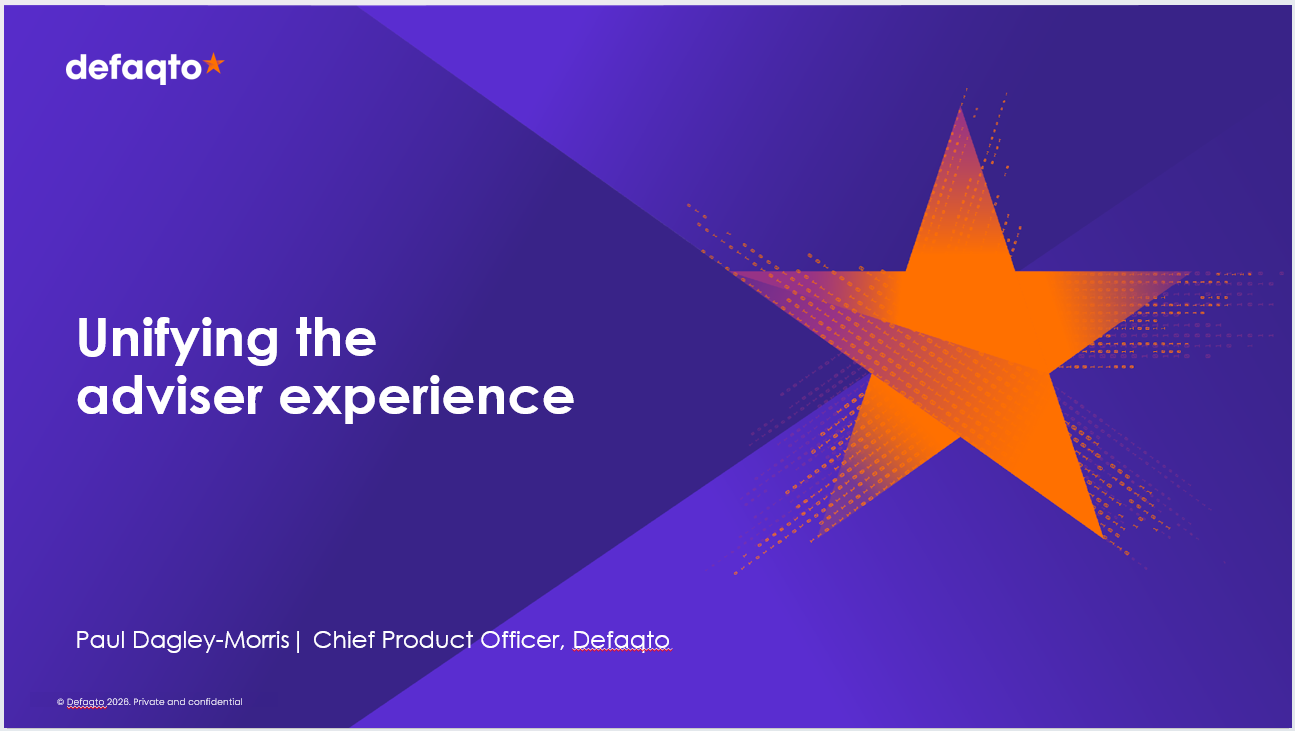 defaqto

Unifying the adviser experience

Paul Dagley-Morris | Chief Product Officer, Defaqto

© Defaqto 2026. Private and confidential